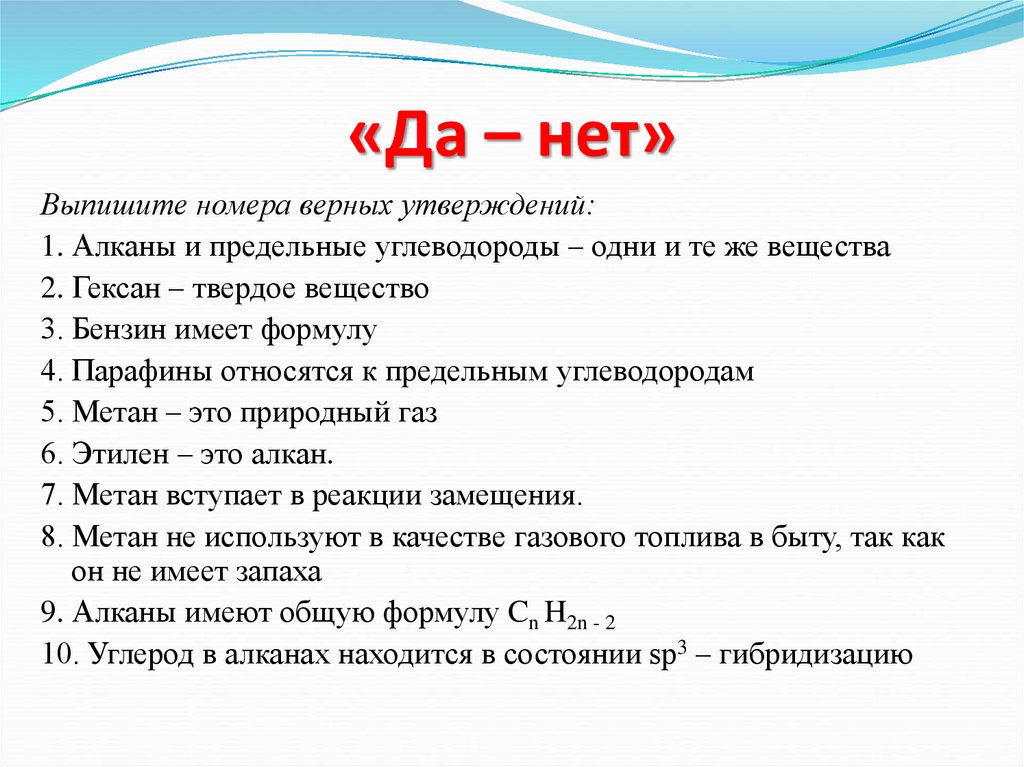 «Да – нет»

Выпишите номера верных утверждений:

1. Алканы и предельные углеводороды – одни и те же вещества
2. Гексан – твердое вещество
3. Бензин имеет формулу
4. Парафины относятся к предельным углеводородам
5. Метан – это природный газ
6. Этилен – это алкан.
7. Метан вступает в реакции замещения.
8. Метан не используют в качестве газового топлива в быту, так как он не имеет запаха
9. Алканы имеют общую формулу $C_n H_{2n-2}$
10. Углерод в алканах находится в состоянии $sp^3$ – гибридизацию